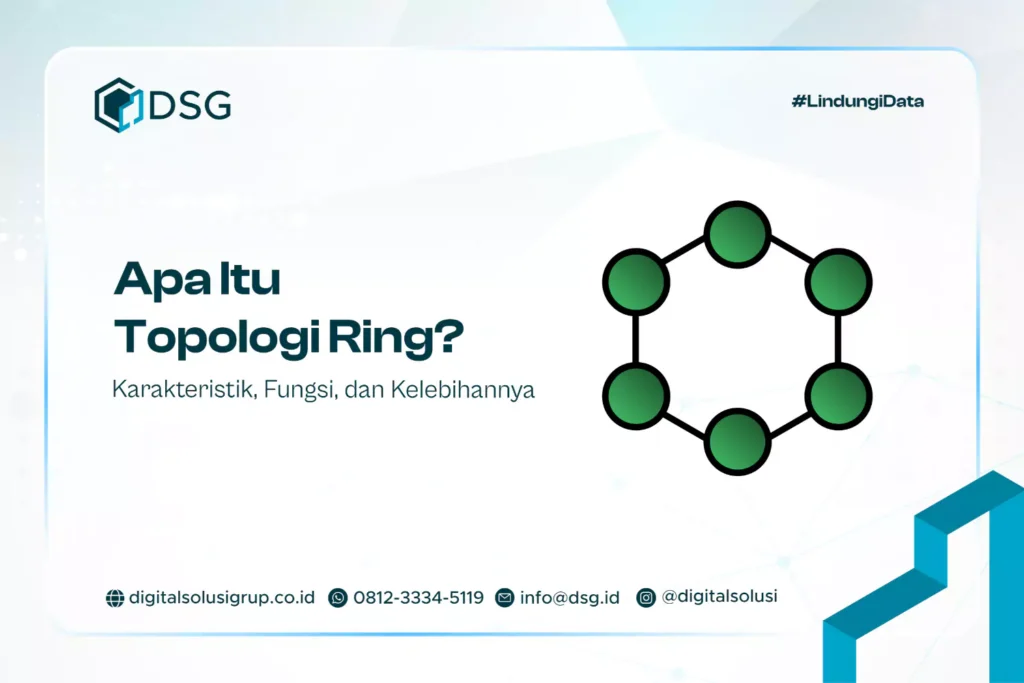 DSG

#LindungiData

Apa Itu
Topologi Ring?

Karakteristik, Fungsi, dan Kelebihannya

digitalsolusigrup.co.id 0812-3334-5119 info@dsg.id @digitalsolusi